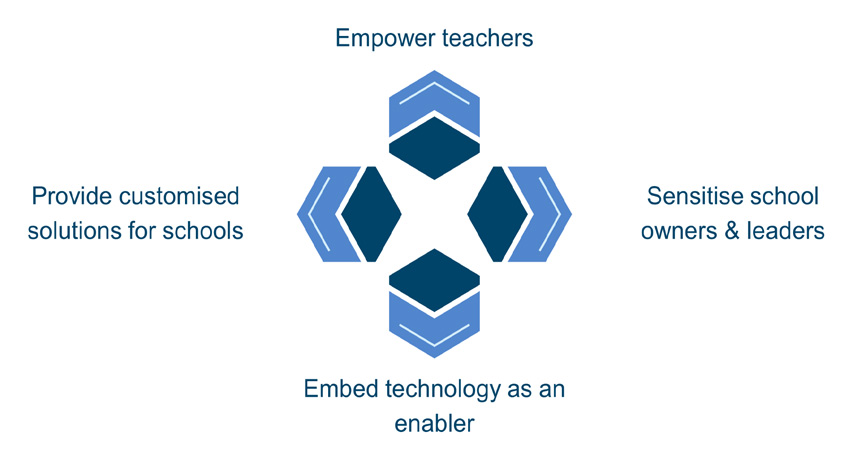 Empower teachers

Provide customised solutions for schools

Sensitise school owners & leaders

Embed technology as an enabler